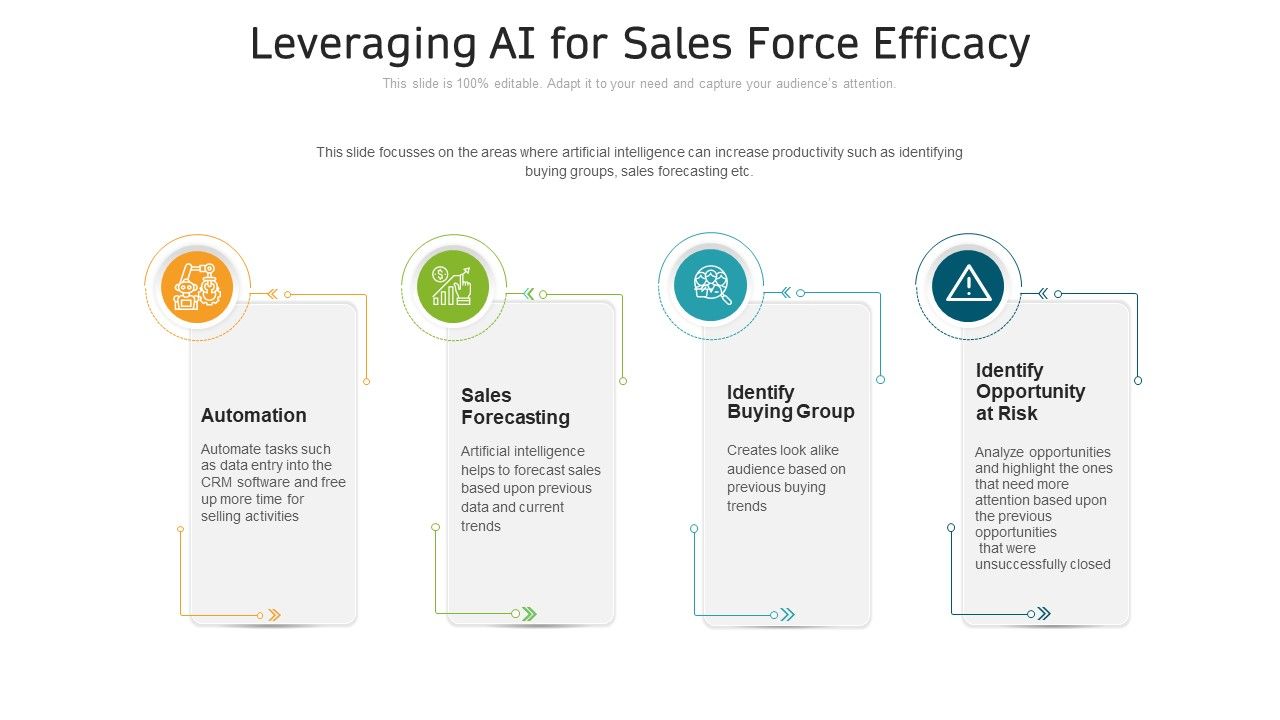 Leveraging AI for Sales Force Efficacy

This slide is 100% editable. Adapt it to your need and capture your audience's attention.

This slide focusses on the areas where artificial intelligence can increase productivity such as identifying buying groups, sales forecasting etc.

Automation

Automate tasks such as data entry into the CRM software and free up more time for selling activities

Sales Forecasting

Artificial intelligence helps to forecast sales based upon previous data and current trends

Identify Buying Group

Creates look alike audience based on previous buying trends

Identify Opportunity at Risk

Analyze opportunities and highlight the ones that need more attention based upon the previous opportunities that were unsuccessfully closed